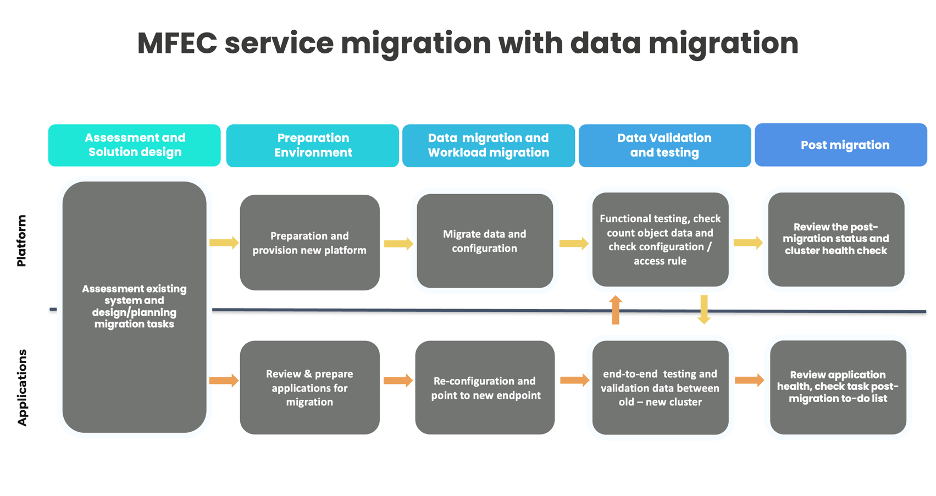 MFEC service migration with data migration

Assessment and Solution design

Preparation Environment

Data migration and Workload migration

Data Validation and testing

Post migration

Platform

Applications

Assessment existing system and design/planning migration tasks

Preparation and provision new platform

Migrate data and configuration

Functional testing, check count object data and check configuration / access rule

Review the post-migration status and cluster health check

Review & prepare applications for migration

Re-configuration and point to new endpoint

end-to-end testing and validation data between old – new cluster

Review application health, check task post-migration to-do list